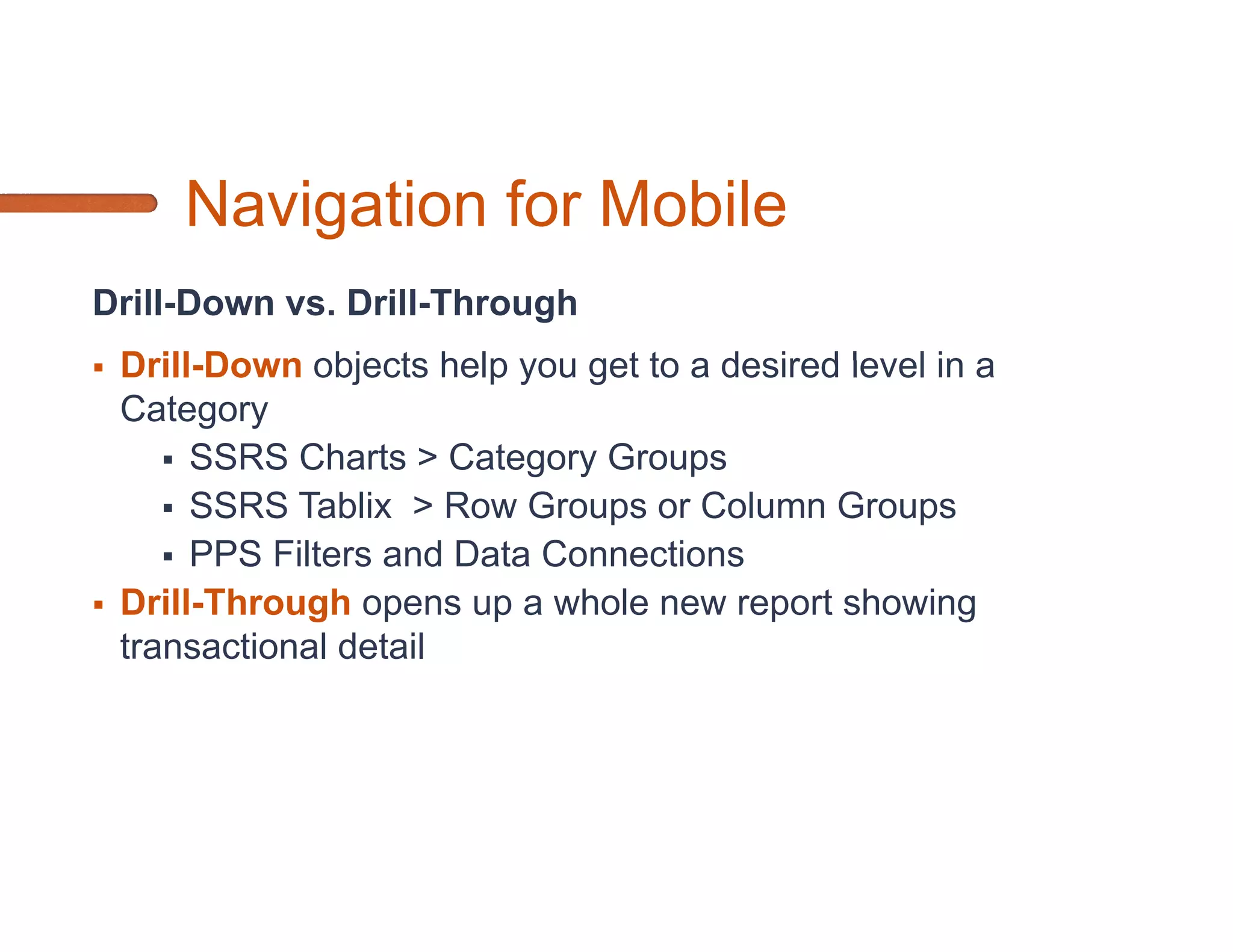 Navigation for Mobile

Drill-Down vs. Drill-Through

▪ Drill-Down objects help you get to a desired level in a Category
  ▪ SSRS Charts > Category Groups
  ▪ SSRS Tablix > Row Groups or Column Groups
  ▪ PPS Filters and Data Connections
▪ Drill-Through opens up a whole new report showing transactional detail